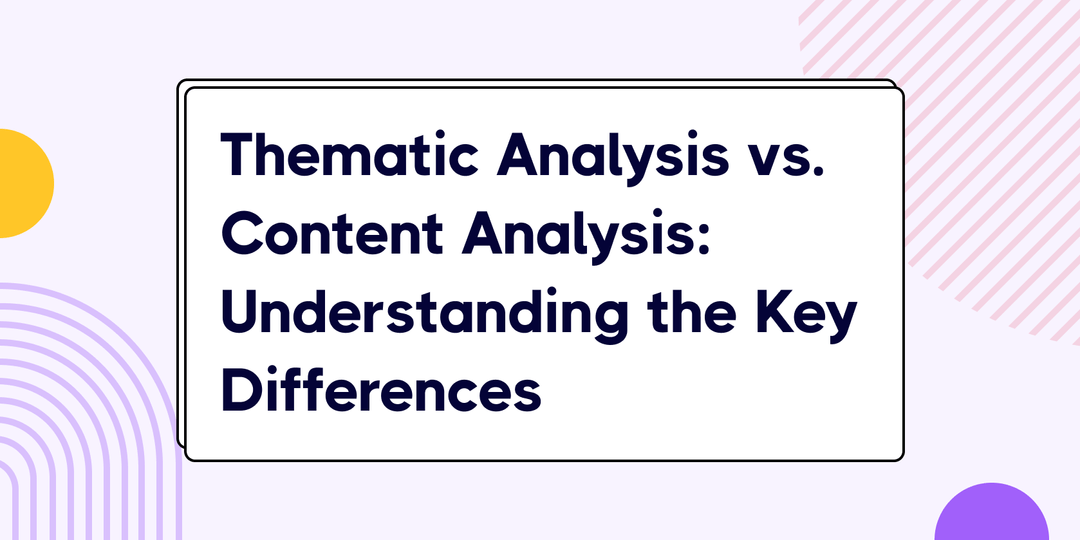 Thematic Analysis vs. Content Analysis: Understanding the Key Differences